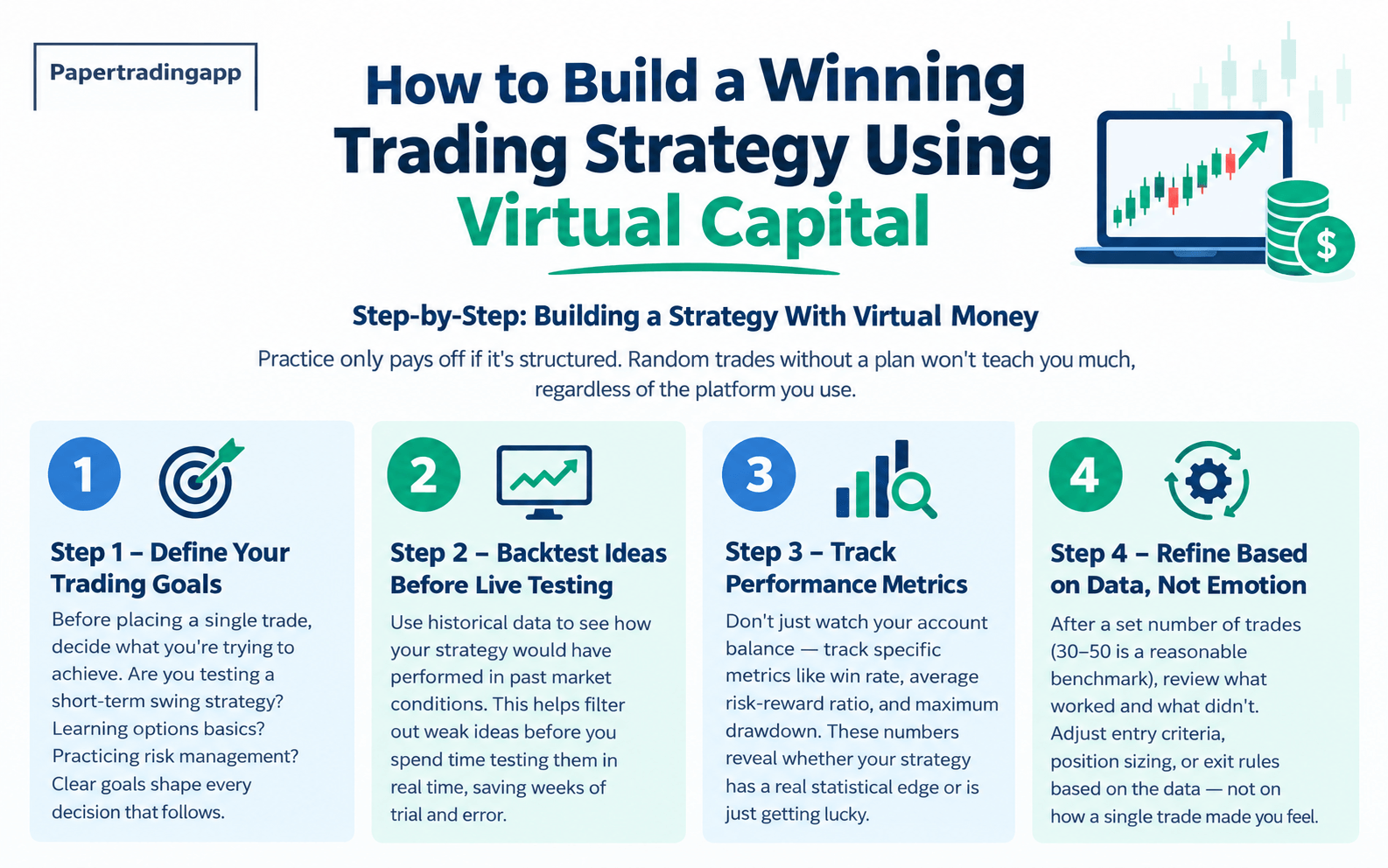 Papertradingapp

How to Build a Winning Trading Strategy Using Virtual Capital

$

Step-by-Step: Building a Strategy With Virtual Money

Practice only pays off if it's structured. Random trades without a plan won't teach you much, regardless of the platform you use.

1

Step 1 – Define Your Trading Goals

Before placing a single trade, decide what you're trying to achieve. Are you testing a short-term swing strategy? Learning options basics? Practicing risk management? Clear goals shape every decision that follows.

2

Step 2 – Backtest Ideas Before Live Testing

Use historical data to see how your strategy would have performed in past market conditions. This helps filter out weak ideas before you spend time testing them in real time, saving weeks of trial and error.

3

Step 3 – Track Performance Metrics

Don't just watch your account balance — track specific metrics like win rate, average risk-reward ratio, and maximum drawdown. These numbers reveal whether your strategy has a real statistical edge or is just getting lucky.

4

Step 4 – Refine Based on Data, Not Emotion

After a set number of trades (30–50 is a reasonable benchmark), review what worked and what didn't. Adjust entry criteria, position sizing, or exit rules based on the data — not on how a single trade made you feel.